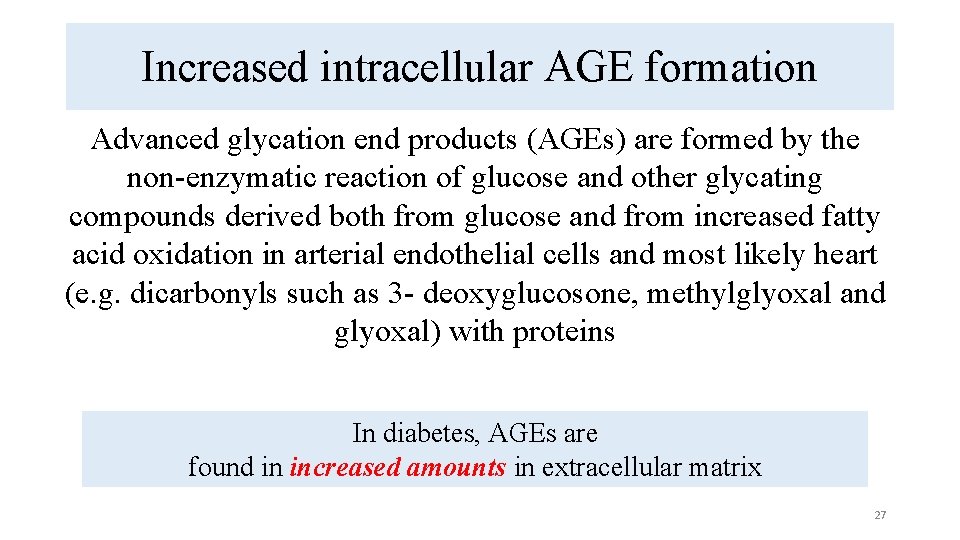 Increased intracellular AGE formation

Advanced glycation end products (AGEs) are formed by the non-enzymatic reaction of glucose and other glycating compounds derived both from glucose and from increased fatty acid oxidation in arterial endothelial cells and most likely heart (e.g. dicarbonyls such as 3- deoxyglucosone, methylglyoxal and glyoxal) with proteins

In diabetes, AGEs are
found in increased amounts in extracellular matrix

27